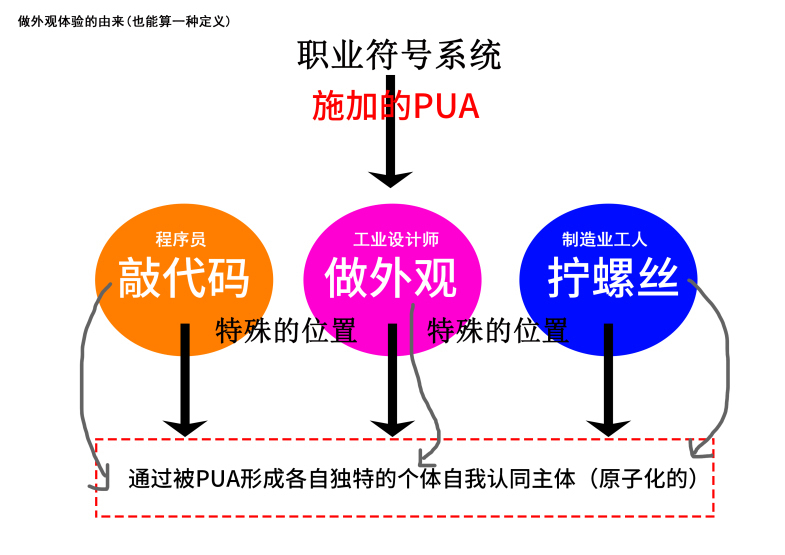 做外观体验的由来（也能算一种定义）

职业符号系统

施加的PUA

程序员
敲代码

工业设计师
做外观

制造业工人
拧螺丝

特殊的位置　特殊的位置

通过被PUA形成各自独特的个体自我认同主体（原子化的）